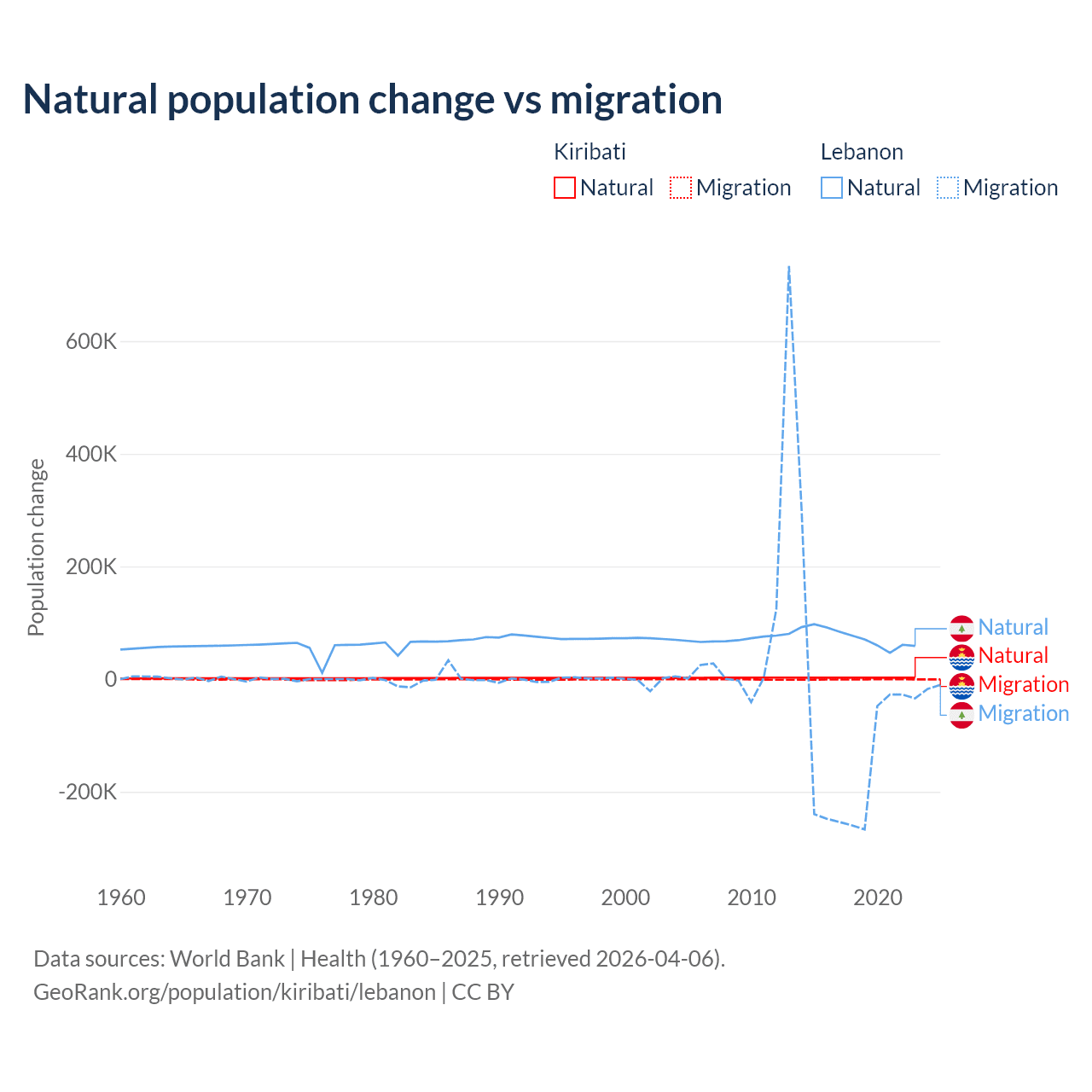 Natural population change vs migration

Kiribati
Natural Migration

Lebanon
Natural Migration

Population change

600K
400K
200K
0
-200K

1960 1970 1980 1990 2000 2010 2020

Natural
Natural
Migration
Migration

Data sources: World Bank | Health (1960–2025, retrieved 2026-04-06).
GeoRank.org/population/kiribati/lebanon | CC BY